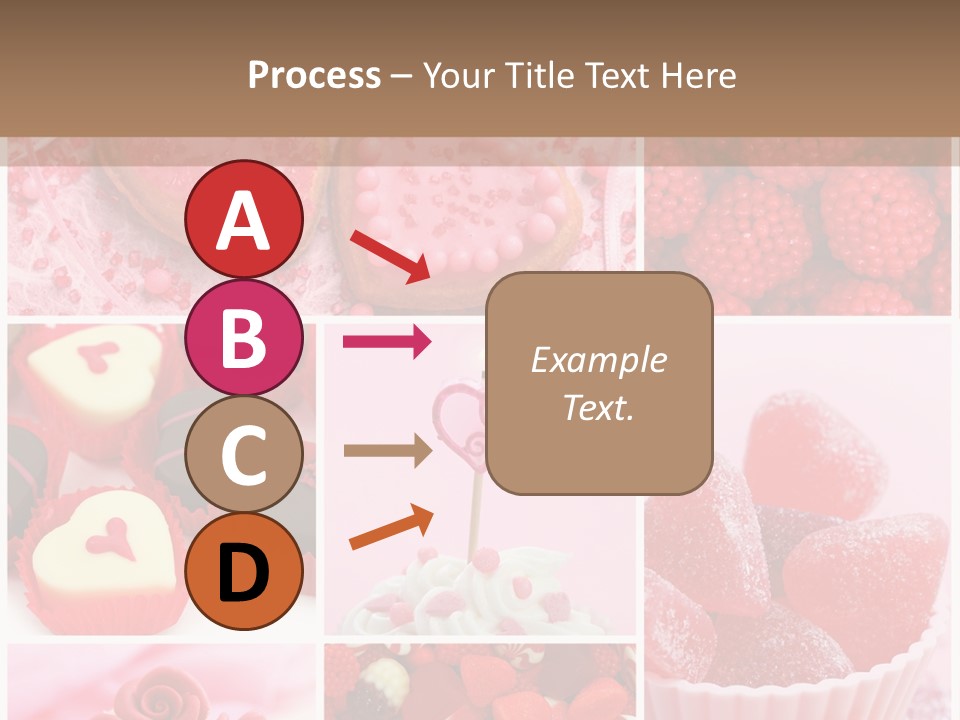 Process – Your Title Text Here

A

B

C

D

Example Text.